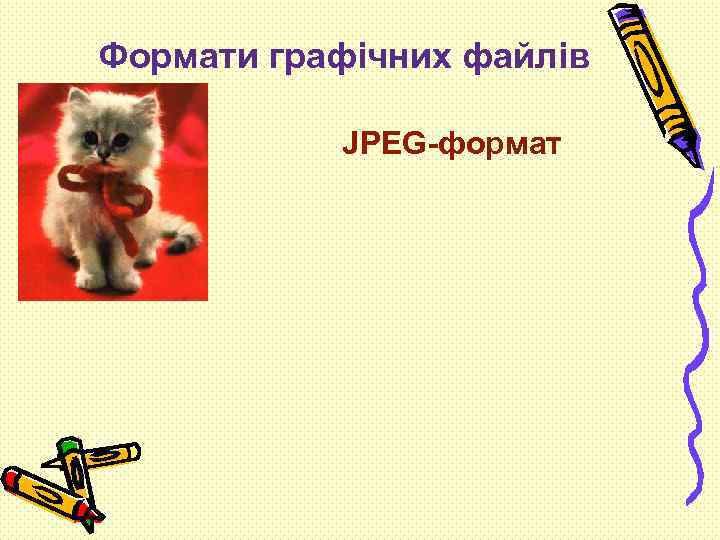 Формати графічних файлів

JPEG-формат